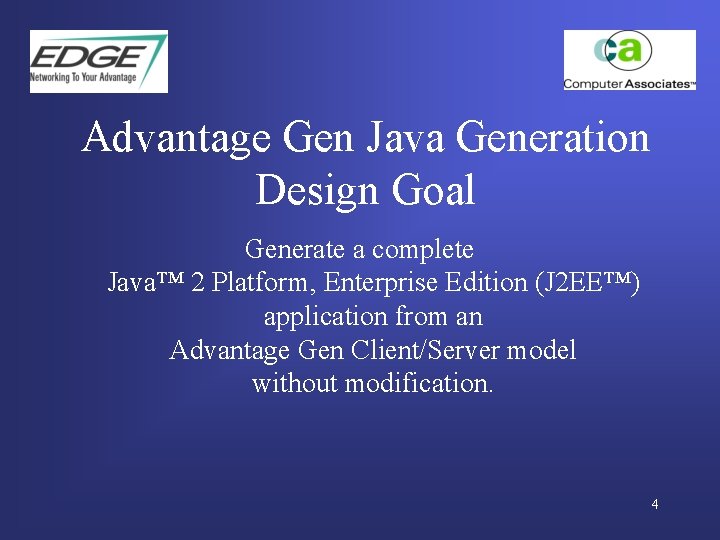 EDGE
Networking To Your Advantage

ca
Computer Associates™

Advantage Gen Java Generation Design Goal

Generate a complete Java™ 2 Platform, Enterprise Edition (J2EE™) application from an Advantage Gen Client/Server model without modification.

4